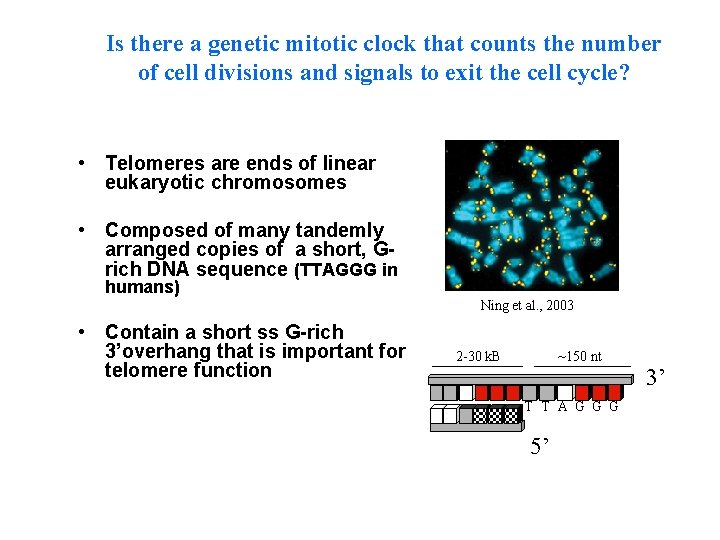 Is there a genetic mitotic clock that counts the number of cell divisions and signals to exit the cell cycle?

• Telomeres are ends of linear eukaryotic chromosomes

• Composed of many tandemly arranged copies of a short, G-rich DNA sequence (TTAGGG in humans)

• Contain a short ss G-rich 3'overhang that is important for telomere function

Ning et al., 2003

2-30 kB

~150 nt

3'

T T A G G G

5'